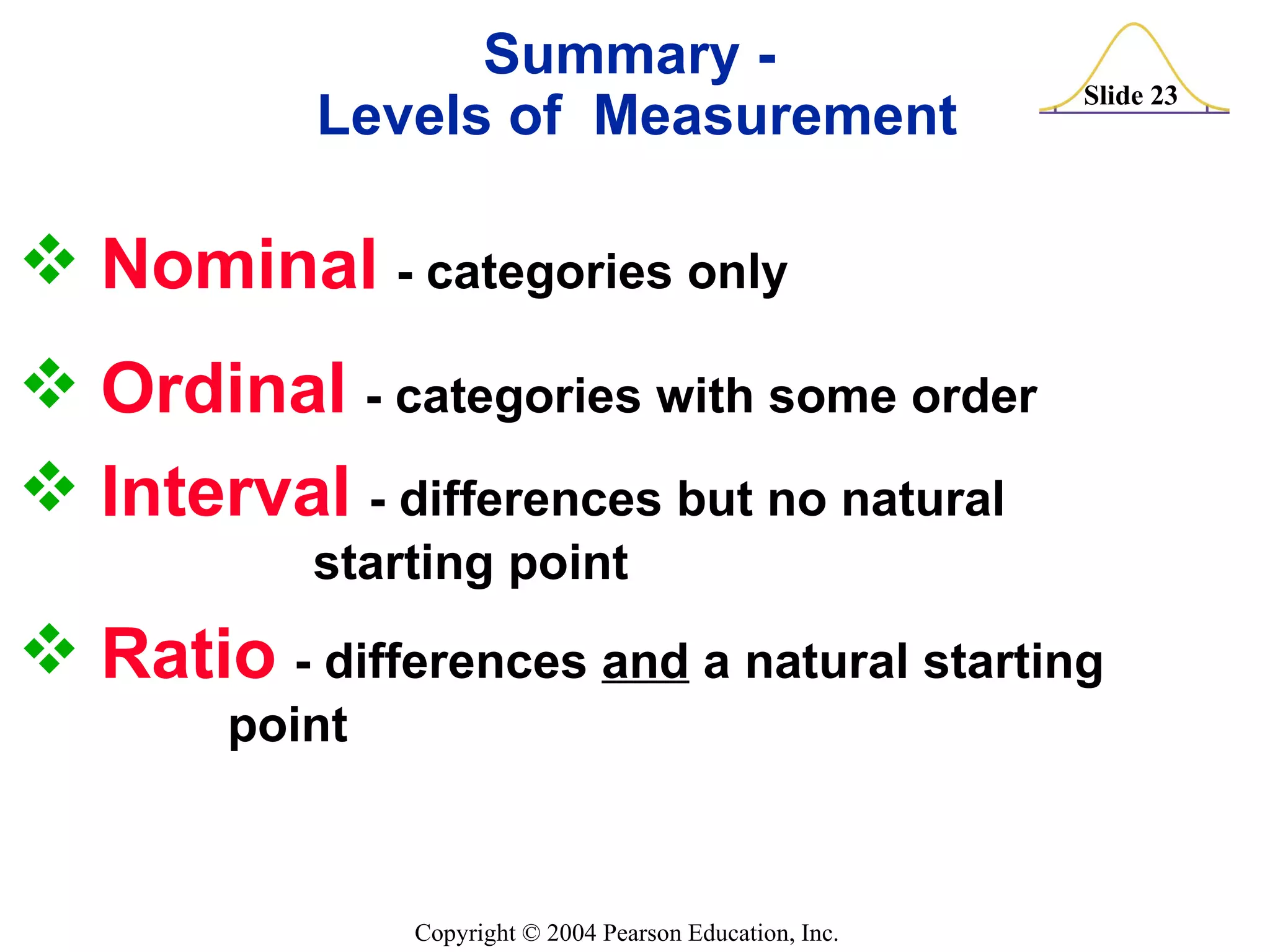 Summary -
Levels of Measurement

Slide 23

❖ Nominal - categories only

❖ Ordinal - categories with some order

❖ Interval - differences but no natural starting point

❖ Ratio - differences and a natural starting point

Copyright © 2004 Pearson Education, Inc.